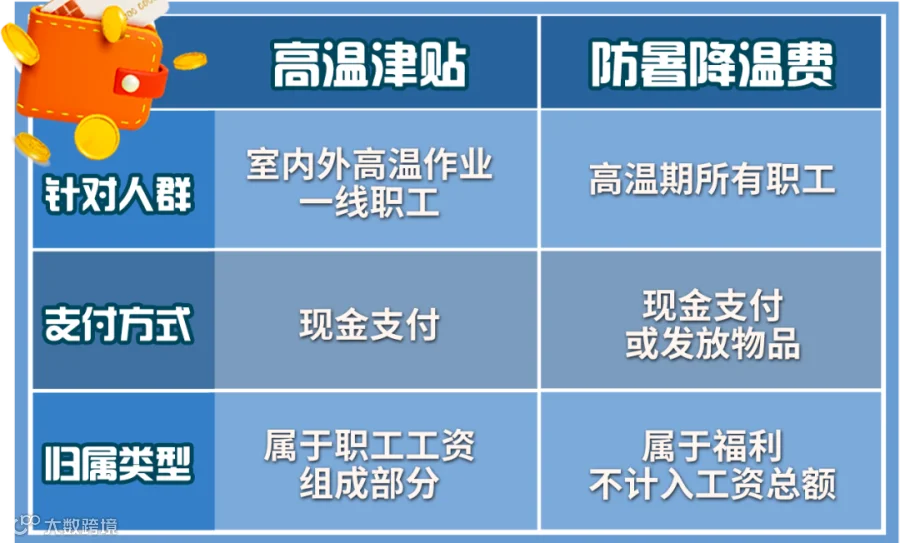 | | 高温津贴 | 防暑降温费 |
|---|---|---|
| 针对人群 | 室内外高温作业一线职工 | 高温期所有职工 |
| 支付方式 | 现金支付 | 现金支付或发放物品 |
| 归属类型 | 属于职工工资组成部分 | 属于福利不计入工资总额 |

大数跨境